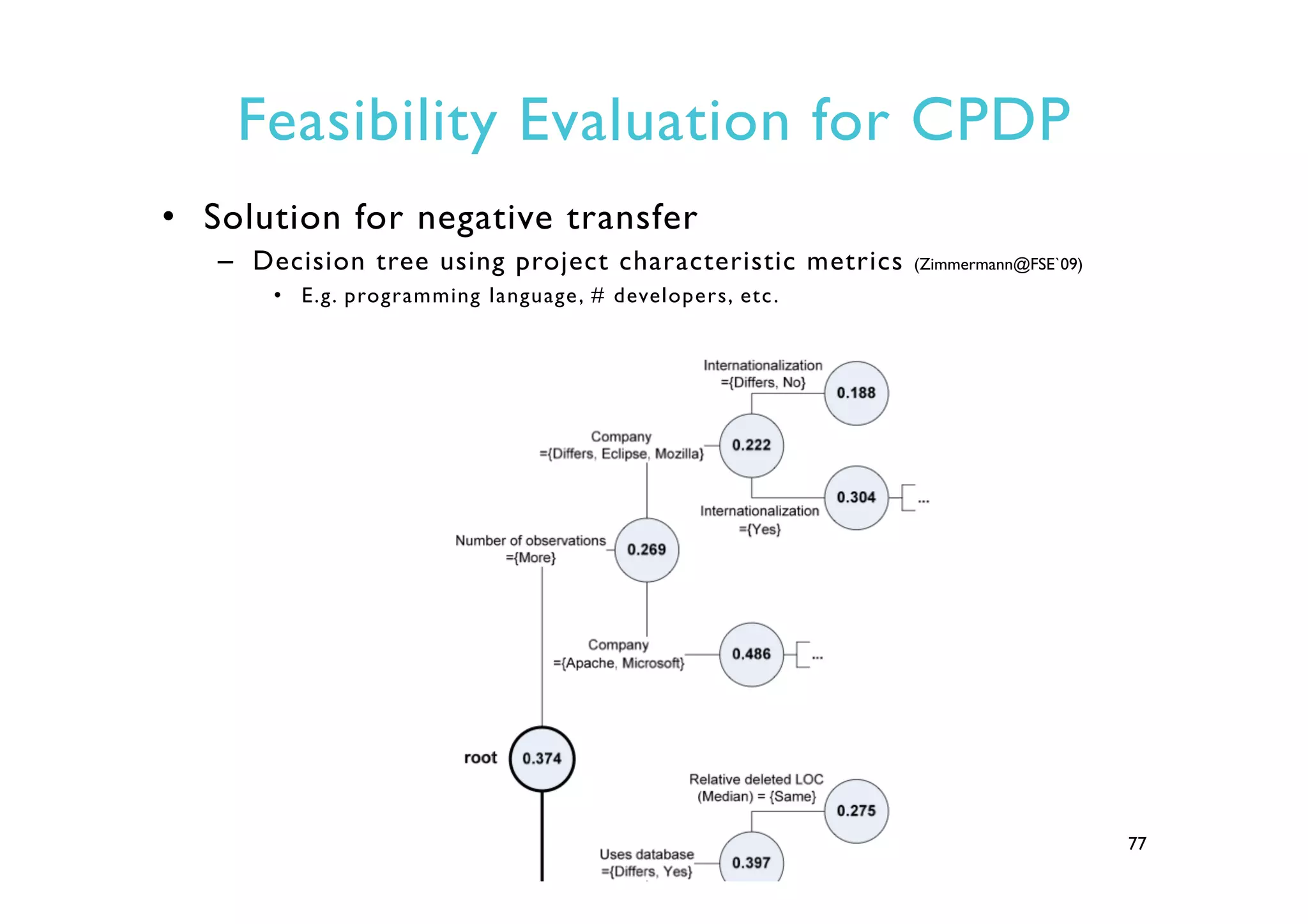 Feasibility Evaluation for CPDP

• Solution for negative transfer
– Decision tree using project characteristic metrics (Zimmermann@FSE`09)
• E.g. programming language, # developers, etc.

Internationalization ={Differs, No}
0.188
Company ={Differs, Eclipse, Mozilla}
0.222
0.304
...
Internationalization ={Yes}
Number of observations ={More}
0.269
Company ={Apache, Microsoft}
0.486
...
root
0.374
Relative deleted LOC (Median) = {Same}
0.275
Uses database ={Differs, Yes}
0.397

77